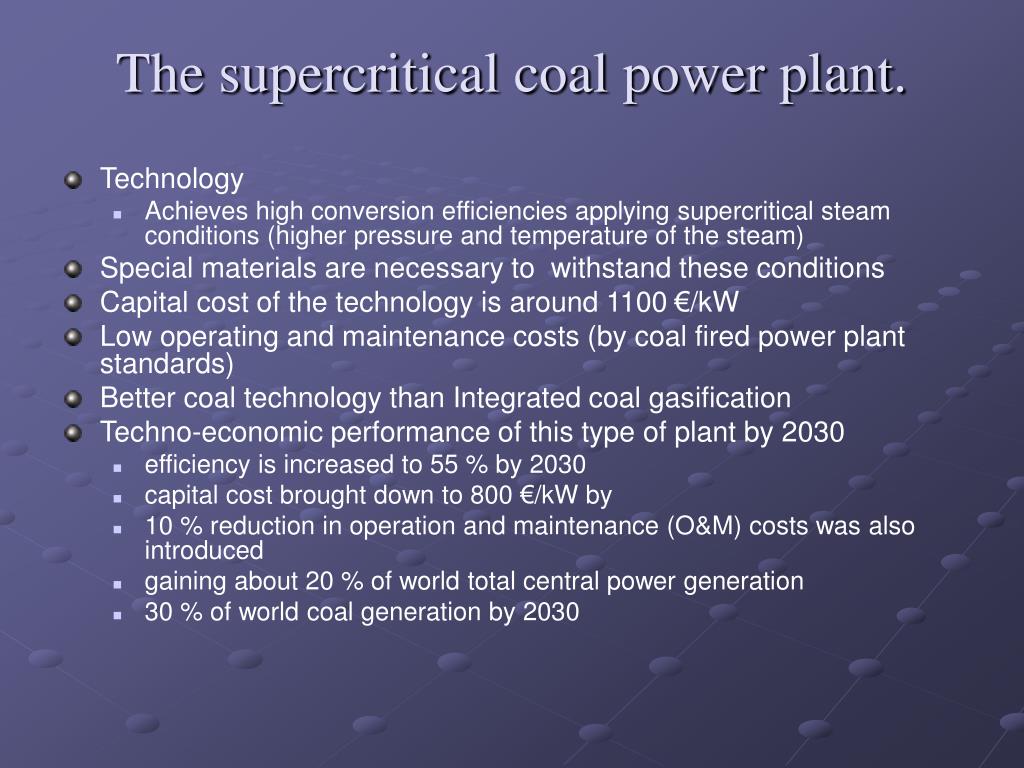 The supercritical coal power plant.

Technology

Achieves high conversion efficiencies applying supercritical steam conditions (higher pressure and temperature of the steam)

Special materials are necessary to  withstand these conditions

Capital cost of the technology is around 1100 €/kW

Low operating and maintenance costs (by coal fired power plant standards)

Better coal technology than Integrated coal gasification

Techno-economic performance of this type of plant by 2030

efficiency is increased to 55 % by 2030

capital cost brought down to 800 €/kW by

10 % reduction in operation and maintenance (O&M) costs was also introduced

gaining about 20 % of world total central power generation

30 % of world coal generation by 2030